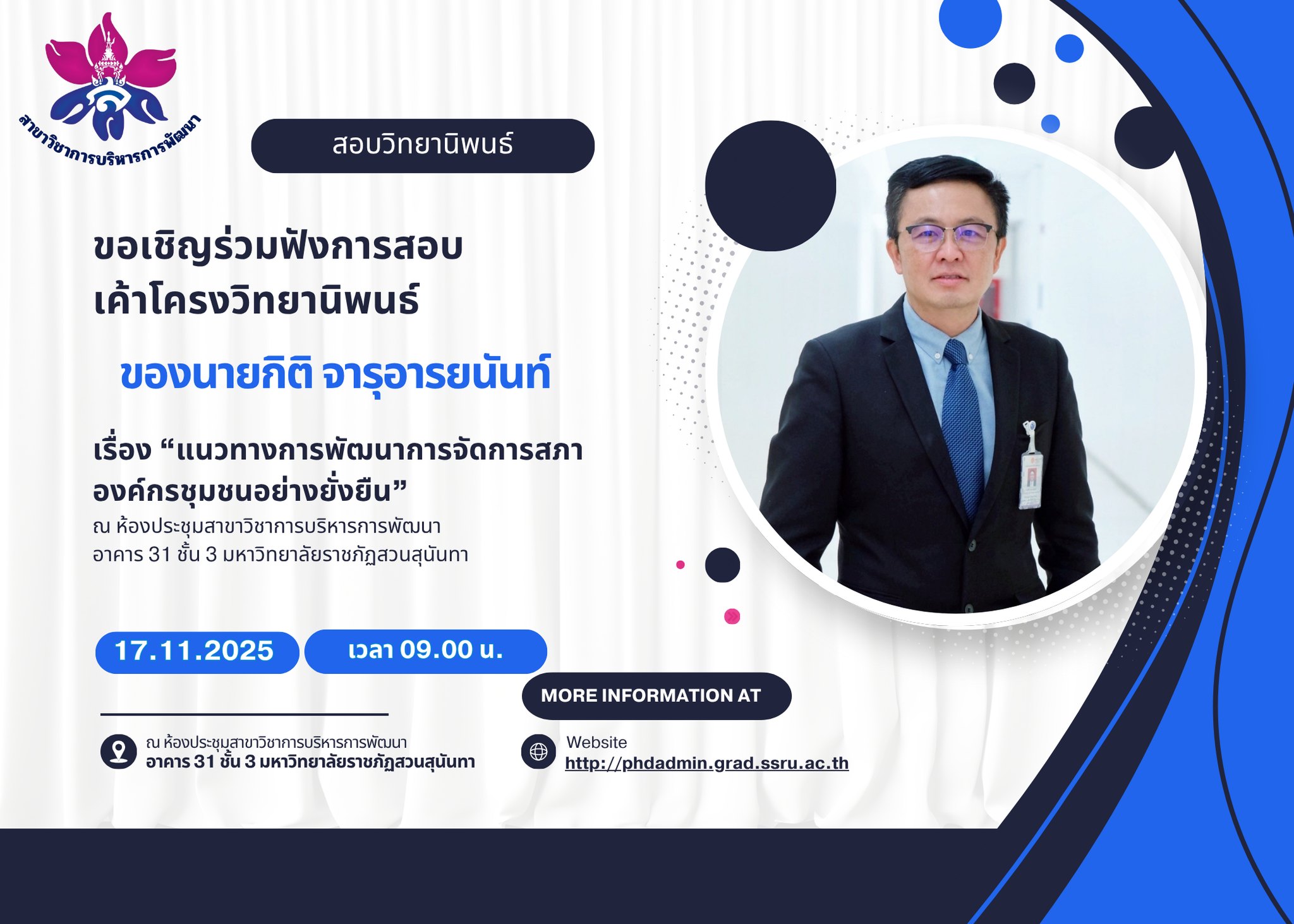 สาขาวิชาการบริหารการพัฒนา

สอบวิทยานิพนธ์

ขอเชิญร่วมฟังการสอบ
เค้าโครงวิทยานิพนธ์

ของนายกิติ จารุอารยนันท์

เรื่อง “แนวทางการพัฒนาการจัดการสภาองค์กรชุมชนอย่างยั่งยืน”
ณ ห้องประชุมสาขาวิชาการบริหารการพัฒนา
อาคาร 31 ชั้น 3 มหาวิทยาลัยราชภัฏสวนสุนันทา

17.11.2025

เวลา 09.00 น.

MORE INFORMATION AT

ณ ห้องประชุมสาขาวิชาการบริหารการพัฒนา
อาคาร 31 ชั้น 3 มหาวิทยาลัยราชภัฏสวนสุนันทา

Website
http://phdadmin.grad.ssru.ac.th